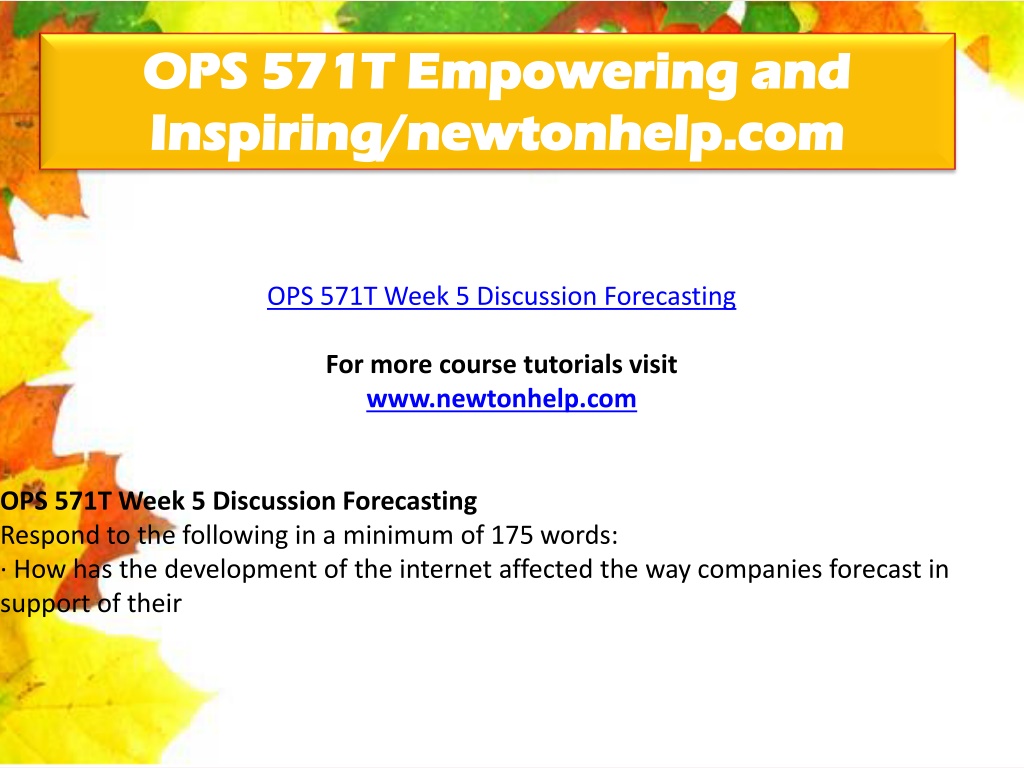 OPS 571T Empowering and Inspiring/newtonhelp.com

OPS 571T Week 5 Discussion Forecasting

For more course tutorials visit
www.newtonhelp.com

OPS 571T Week 5 Discussion Forecasting
Respond to the following in a minimum of 175 words:
· How has the development of the internet affected the way companies forecast in support of their